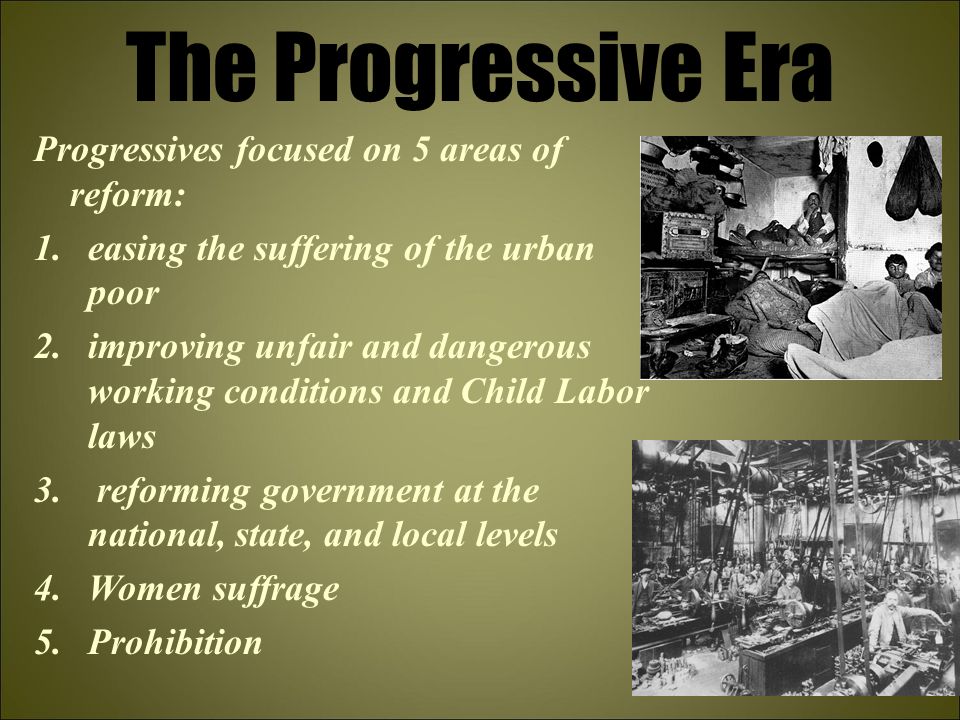 The Progressive Era

Progressives focused on 5 areas of reform:

1. easing the suffering of the urban poor
2. improving unfair and dangerous working conditions and Child Labor laws
3. reforming government at the national, state, and local levels
4. Women suffrage
5. Prohibition